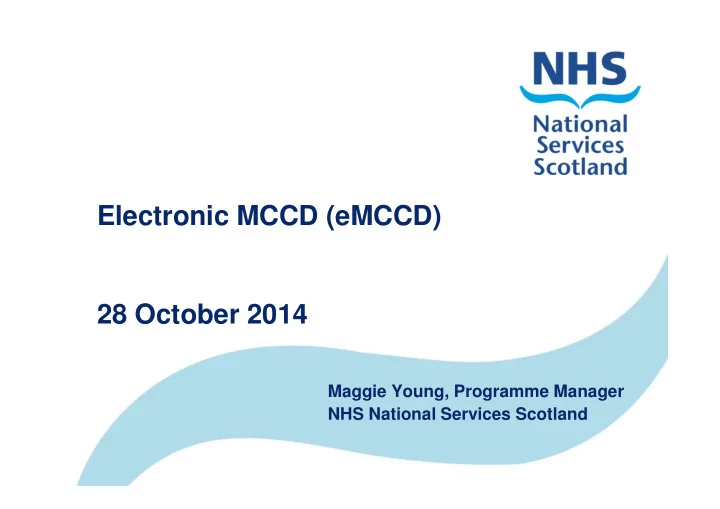 NHS
National
Services
Scotland

Electronic MCCD (eMCCD)

28 October 2014

Maggie Young, Programme Manager
NHS National Services Scotland